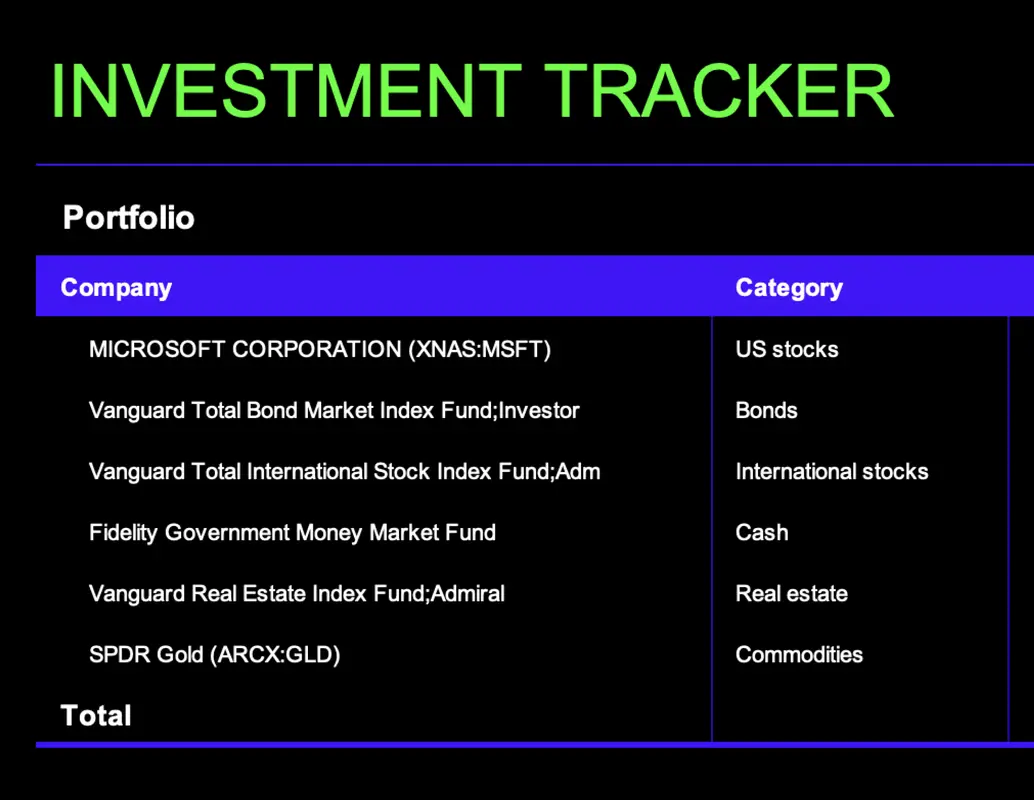 INVESTMENT TRACKER

Portfolio

| Company | Category |
|---|---|
| MICROSOFT CORPORATION (XNAS:MSFT) | US stocks |
| Vanguard Total Bond Market Index Fund;Investor | Bonds |
| Vanguard Total International Stock Index Fund;Adm | International stocks |
| Fidelity Government Money Market Fund | Cash |
| Vanguard Real Estate Index Fund;Admiral | Real estate |
| SPDR Gold (ARCX:GLD) | Commodities |
| Total | |